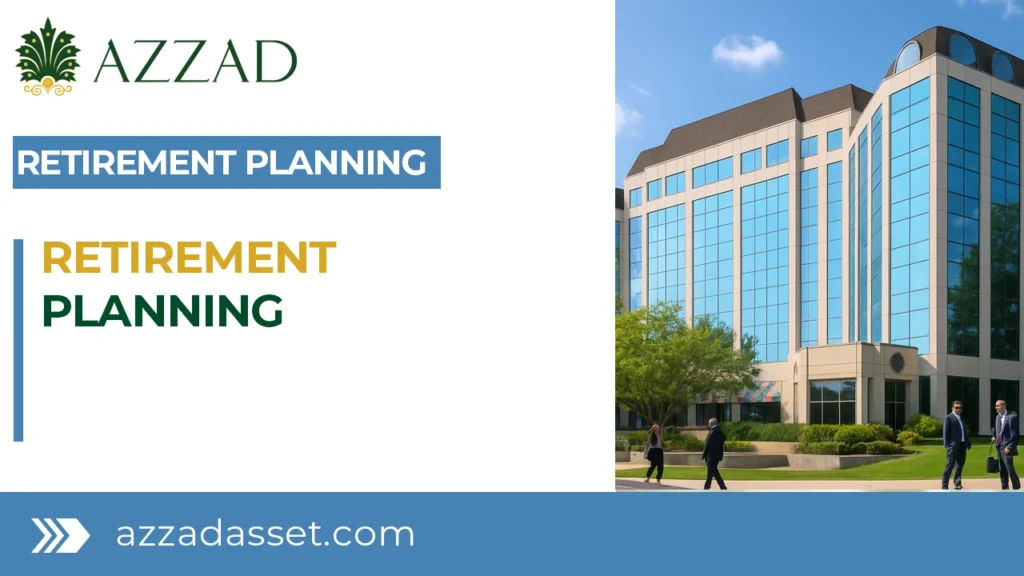 AZZAD

RETIREMENT PLANNING

RETIREMENT PLANNING

azzadasset.com